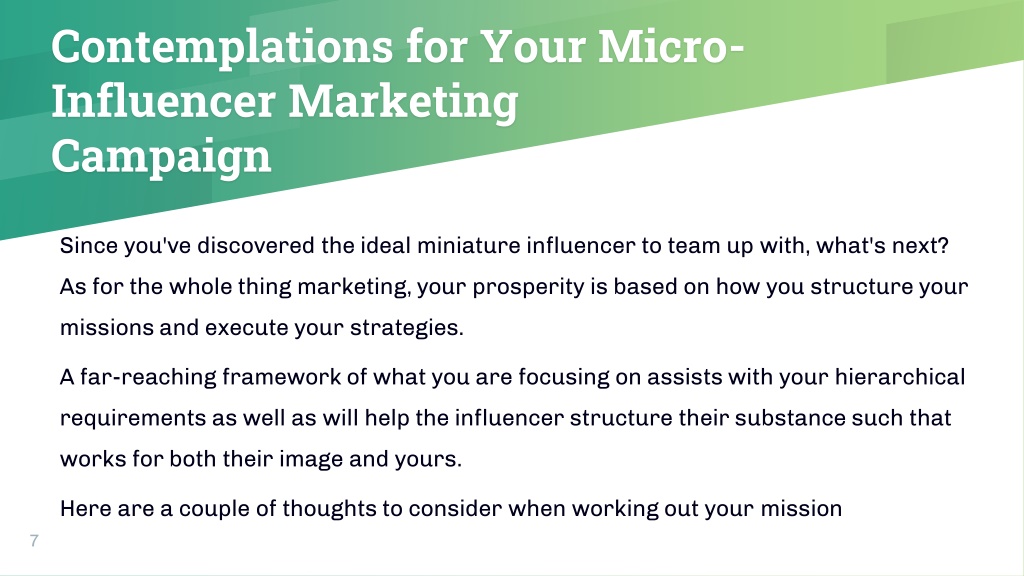 Contemplations for Your Micro-Influencer Marketing Campaign

Since you've discovered the ideal miniature influencer to team up with, what's next? As for the whole thing marketing, your prosperity is based on how you structure your missions and execute your strategies.

A far-reaching framework of what you are focusing on assists with your hierarchical requirements as well as will help the influencer structure their substance such that works for both their image and yours.

Here are a couple of thoughts to consider when working out your mission

7